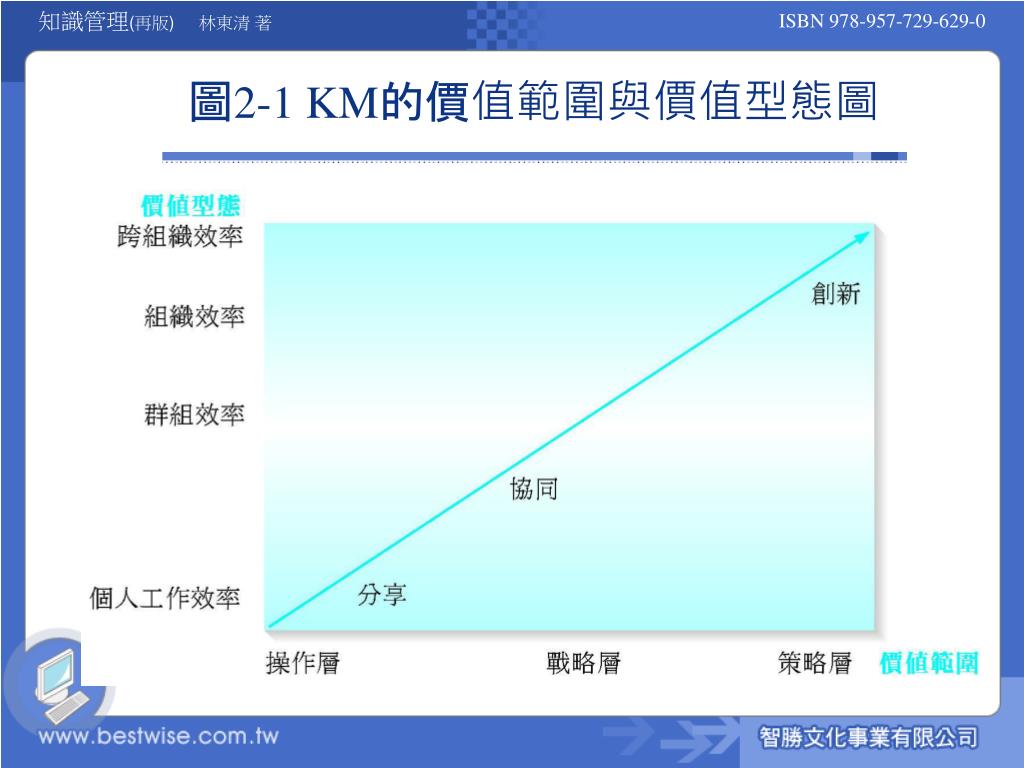 知識管理(再版) 林東清 著

ISBN 978-957-729-629-0

圖2-1 KM的價值範圍與價值型態圖

價值型態

跨組織效率

組織效率

群組效率

個人工作效率

創新

協同

分享

操作層

戰略層

策略層

價值範圍

www.bestwise.com.tw

智勝文化事業有限公司